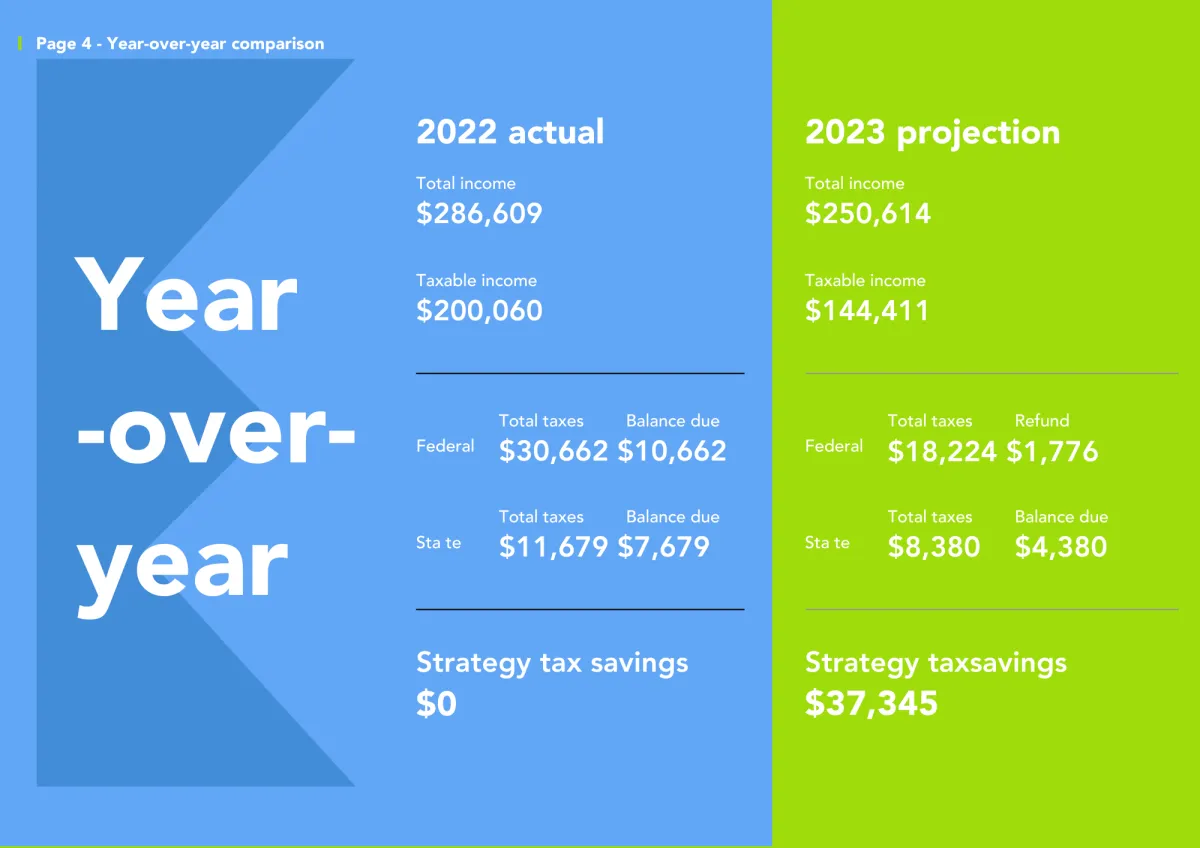 Page 4 - Year-over-year comparison

Year -over- year

2022 actual

Total income
$286,609

Taxable income
$200,060

Federal
Total taxes
$30,662
Balance due
$10,662

Sta te
Total taxes
$11,679
Balance due
$7,679

Strategy tax savings
$0

2023 projection

Total income
$250,614

Taxable income
$144,411

Federal
Total taxes
$18,224
Refund
$1,776

Sta te
Total taxes
$8,380
Balance due
$4,380

Strategy taxsavings
$37,345